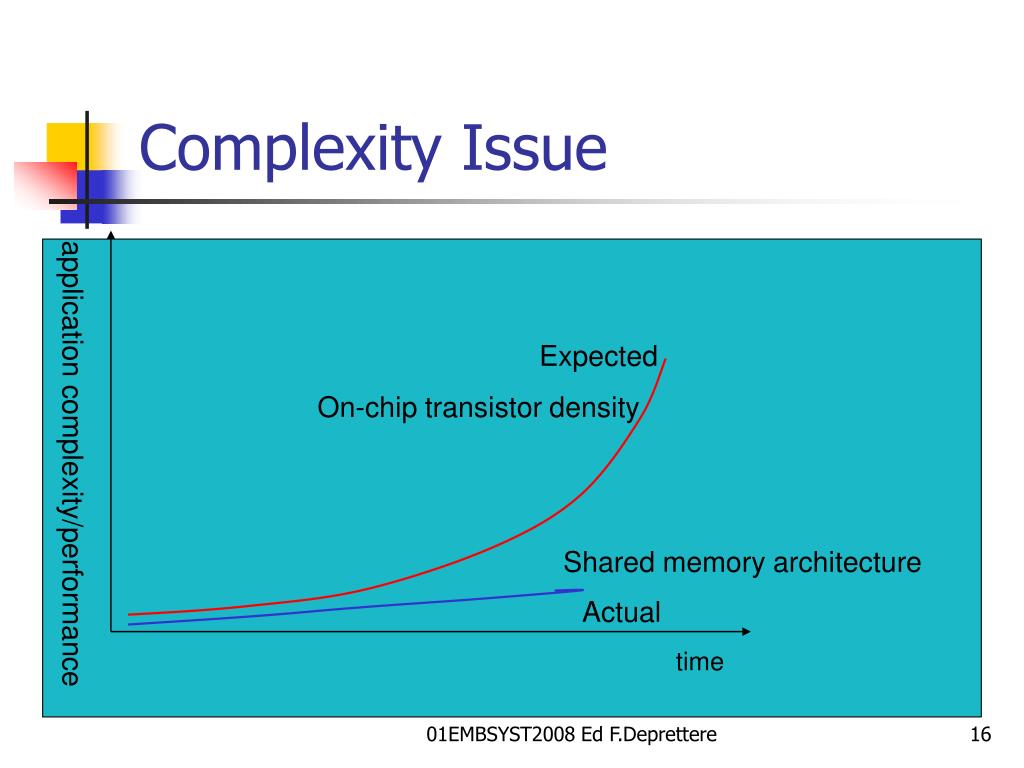 Complexity Issue

application complexity/performance

Expected

On-chip transistor density

Shared memory architecture

Actual

time

01EMBSYST2008 Ed F.Deprettere

16